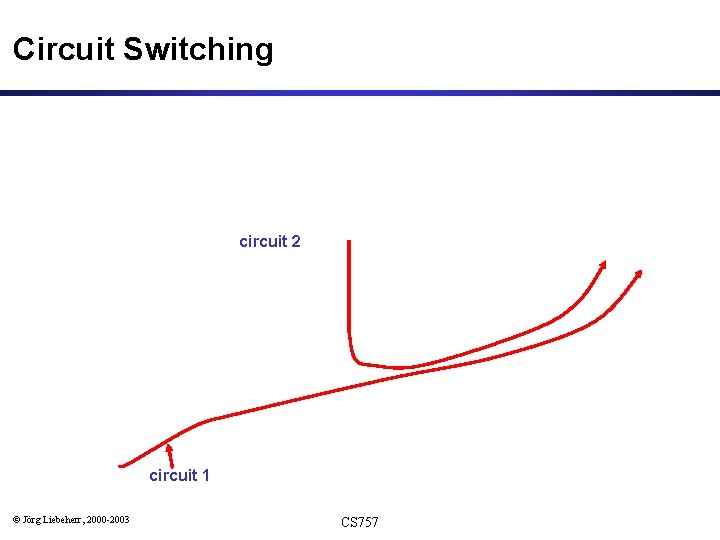 Circuit Switching

circuit 2

circuit 1

© Jörg Liebeherr, 2000-2003

CS757